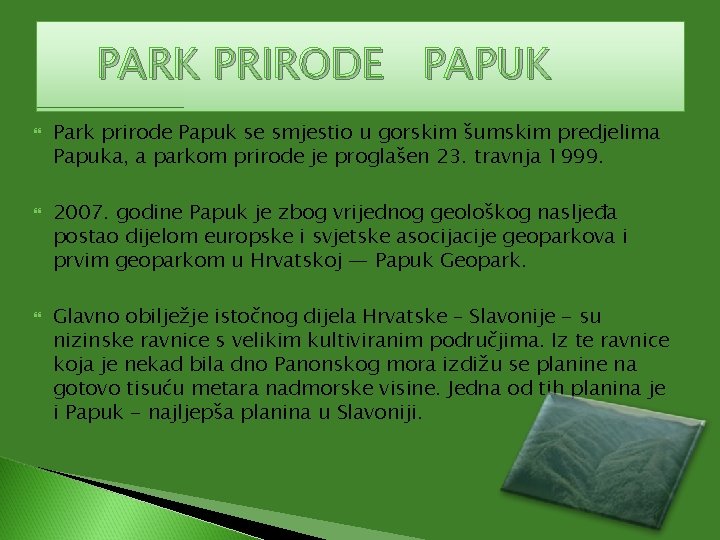 PARK PRIRODE PAPUK

Park prirode Papuk se smjestio u gorskim šumskim predjelima Papuka, a parkom prirode je proglašen 23. travnja 1999.

2007. godine Papuk je zbog vrijednog geološkog nasljeđa postao dijelom europske i svjetske asocijacije geoparkova i prvim geoparkom u Hrvatskoj — Papuk Geopark.

Glavno obilježje istočnog dijela Hrvatske – Slavonije – su nizinske ravnice s velikim kultiviranim područjima. Iz te ravnice koja je nekad bila dno Panonskog mora izdižu se planine na gotovo tisuću metara nadmorske visine. Jedna od tih planina je i Papuk – najljepša planina u Slavoniji.